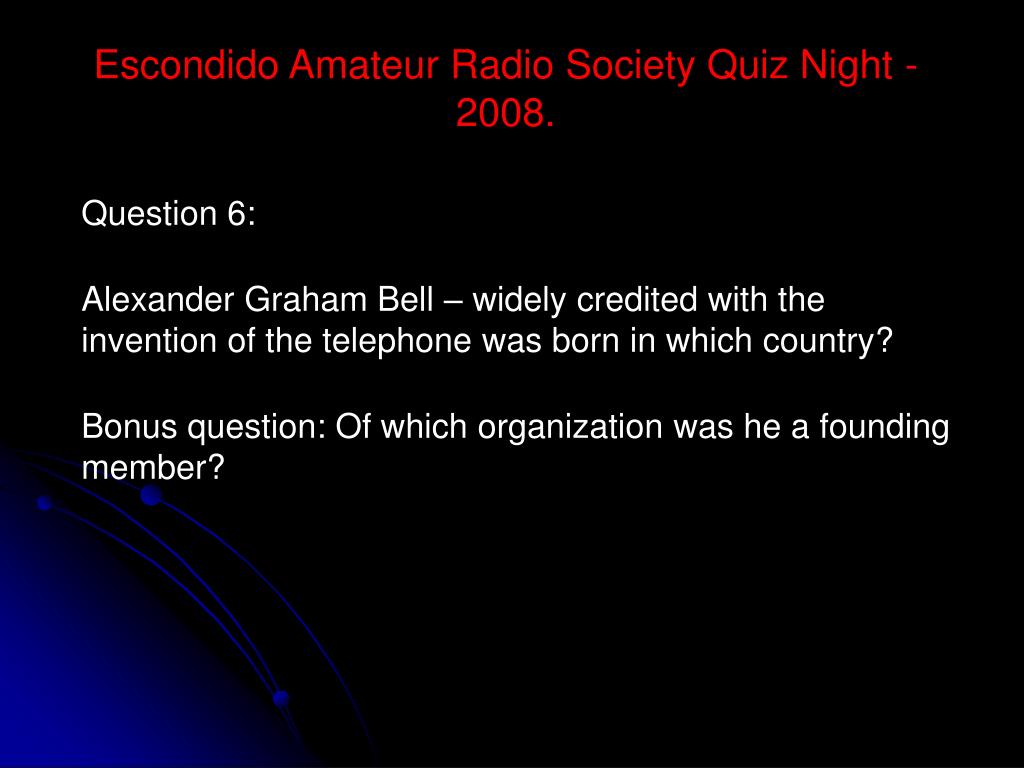 Escondido Amateur Radio Society Quiz Night - 2008.

Question 6:

Alexander Graham Bell – widely credited with the invention of the telephone was born in which country?

Bonus question: Of which organization was he a founding member?